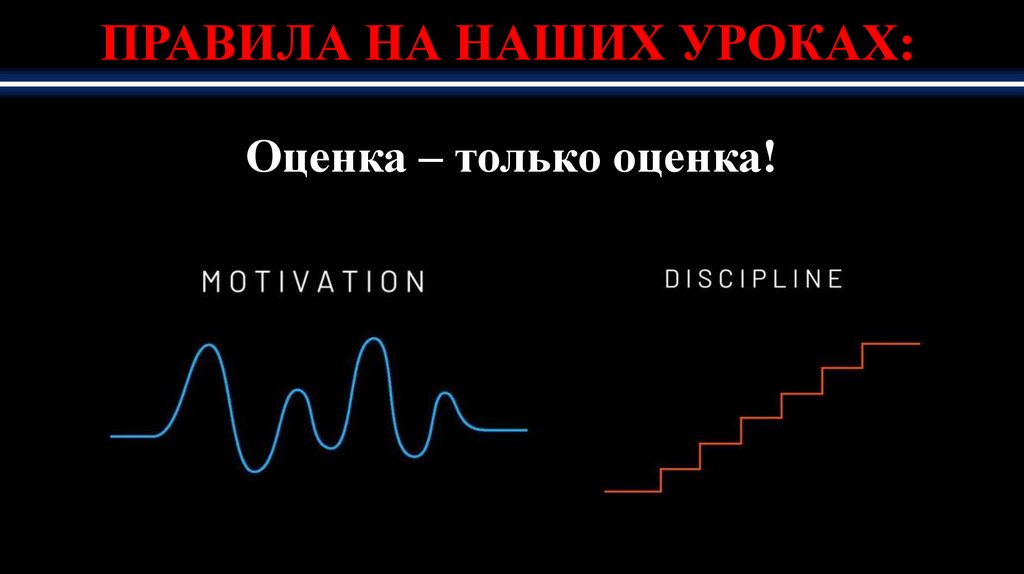 ПРАВИЛА НА НАШИХ УРОКАХ:

Оценка – только оценка!

MOTIVATION

DISCIPLINE